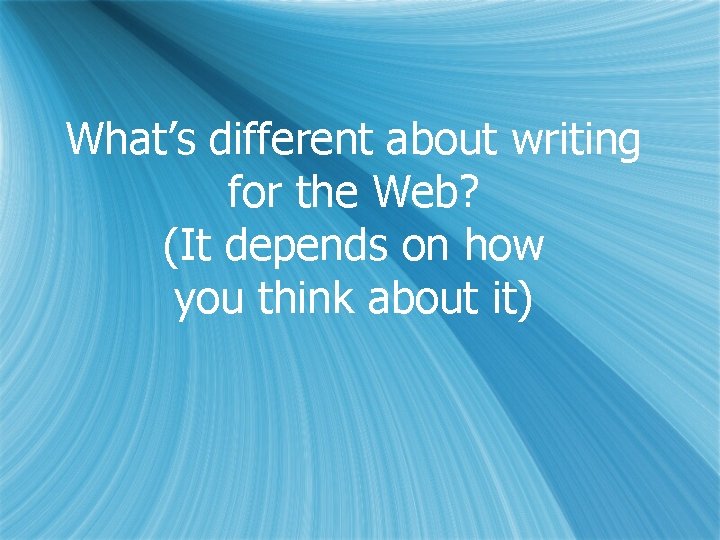 What’s different about writing for the Web?
(It depends on how you think about it)